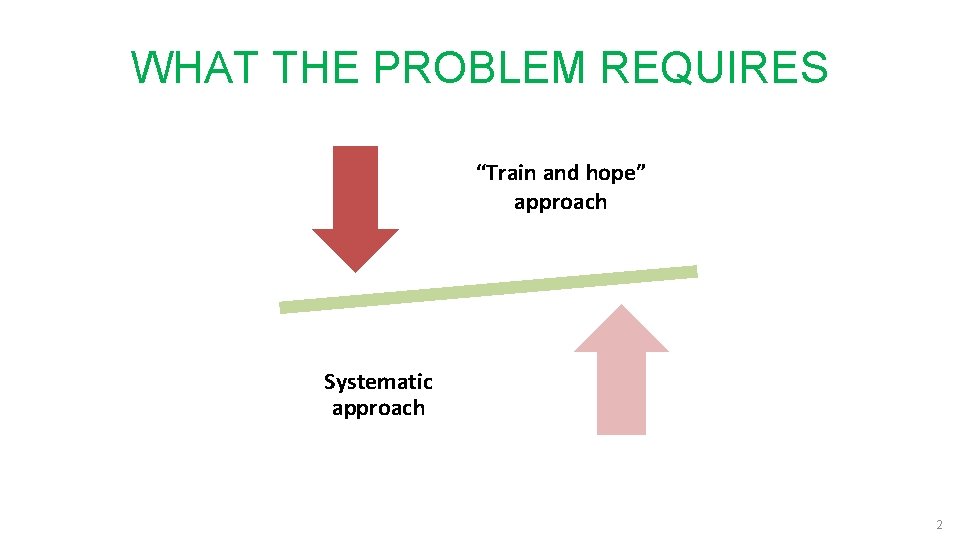 WHAT THE PROBLEM REQUIRES

“Train and hope” approach

Systematic approach

2